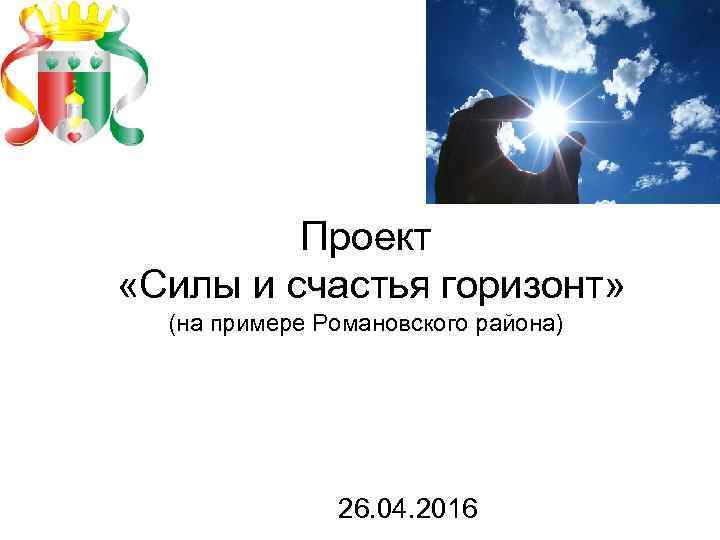 Проект
«Силы и счастья горизонт»
(на примере Романовского района)

26.04.2016